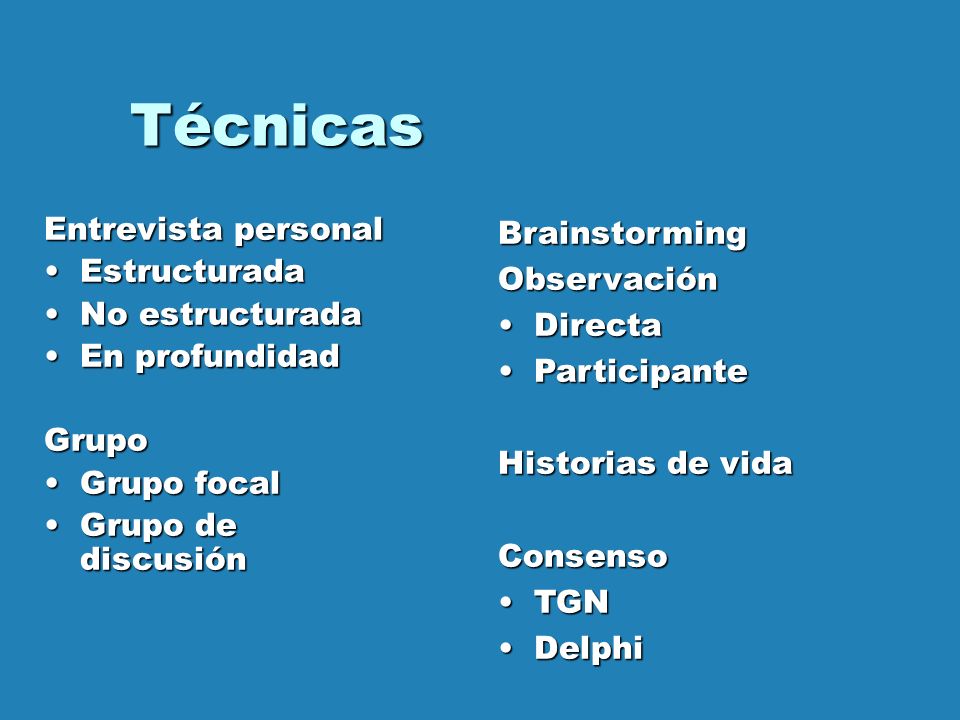 Técnicas

Entrevista personal
• Estructurada
• No estructurada
• En profundidad

Grupo
• Grupo focal
• Grupo de discusión

Brainstorming
Observación
• Directa
• Participante

Historias de vida

Consenso
• TGN
• Delphi